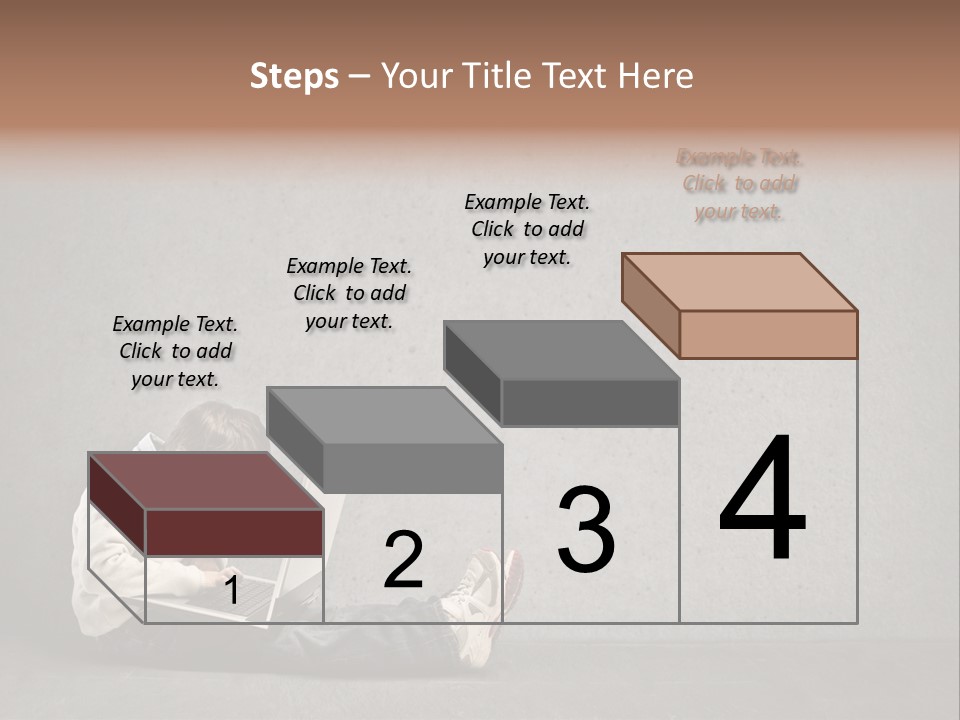 Steps – Your Title Text Here

Example Text. Click to add your text.

Example Text. Click to add your text.

Example Text. Click to add your text.

Example Text. Click to add your text.

1

2

3

4